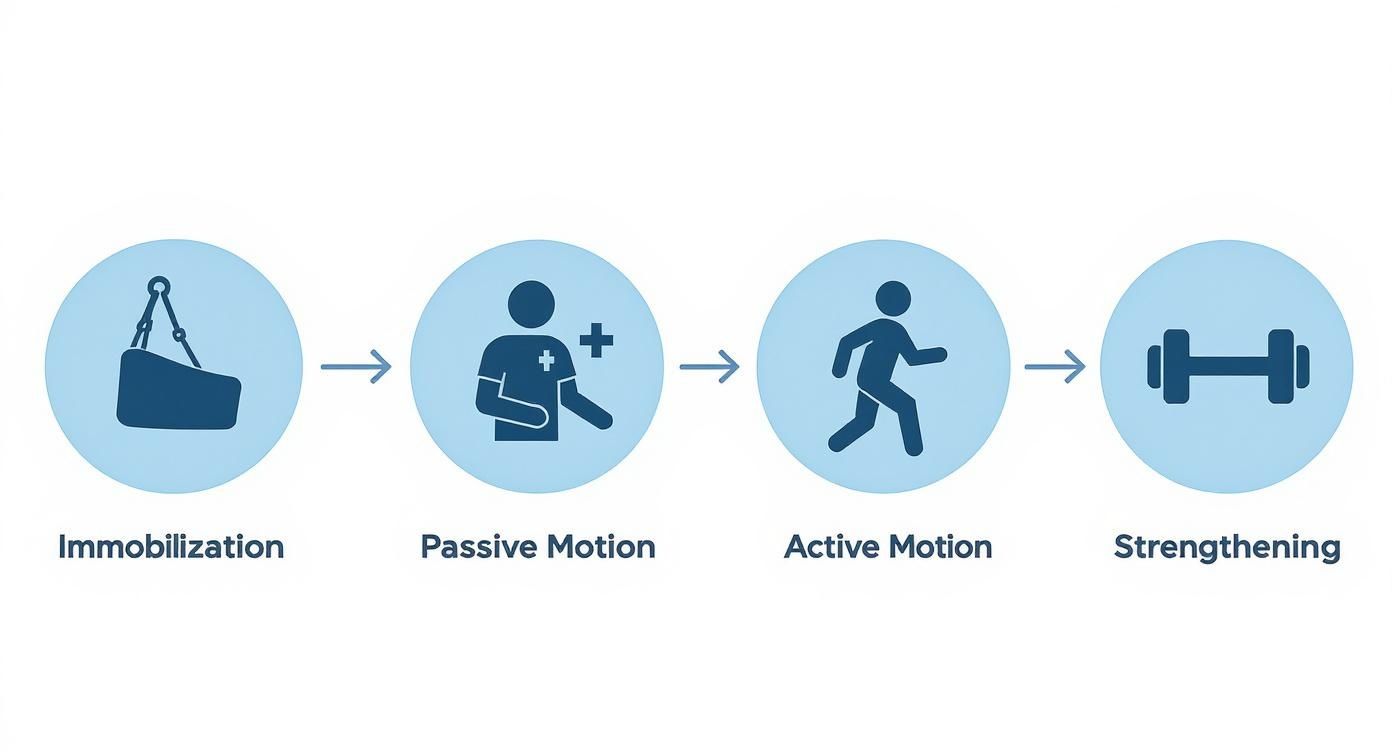 Immobilization

Passive Motion

Active Motion

Strengthening